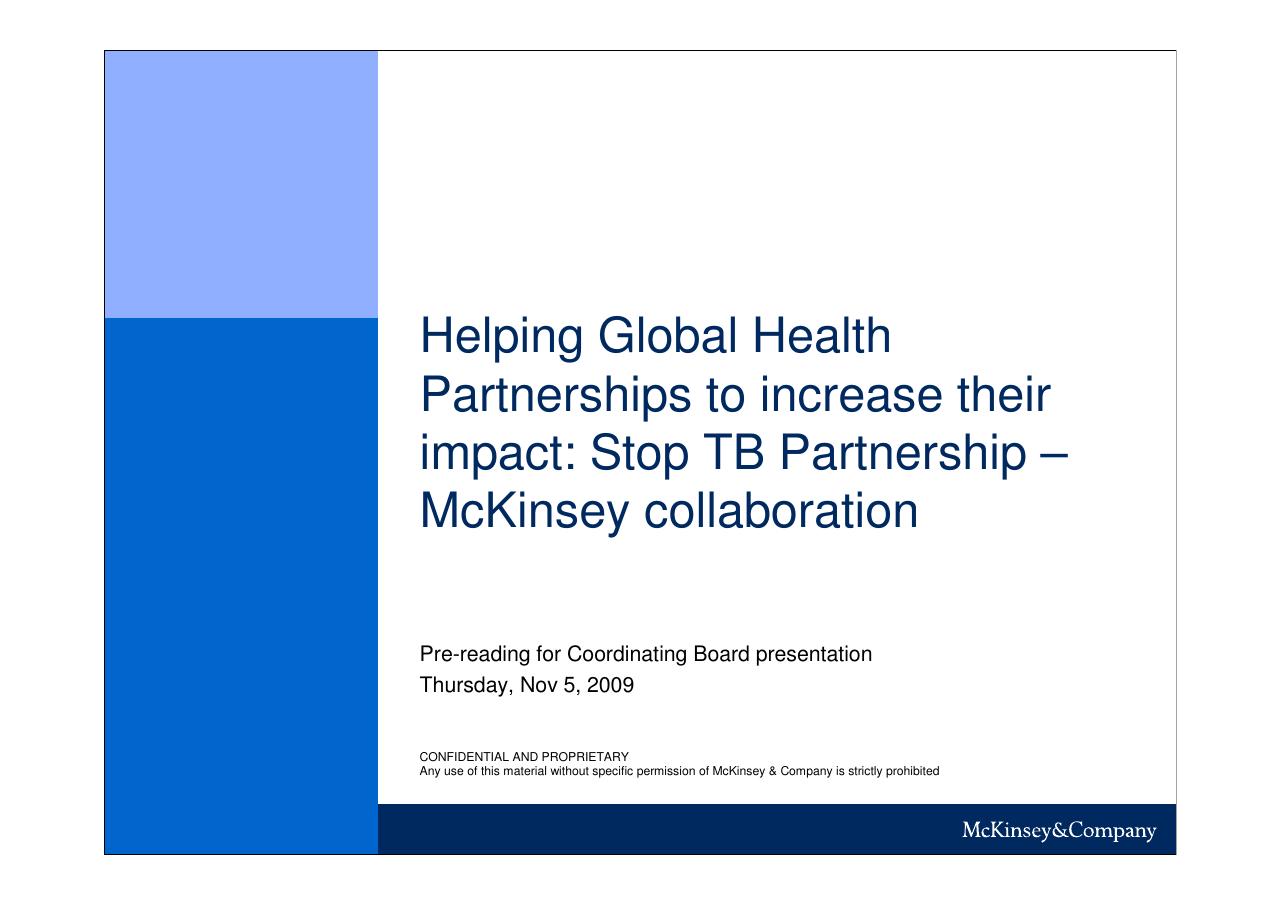 Helping Global Health Partnerships to increase their impact: Stop TB Partnership – McKinsey collaboration

Pre-reading for Coordinating Board presentation
Thursday, Nov 5, 2009

CONFIDENTIAL AND PROPRIETARY
Any use of this material without specific permission of McKinsey & Company is strictly prohibited

McKinsey&Company